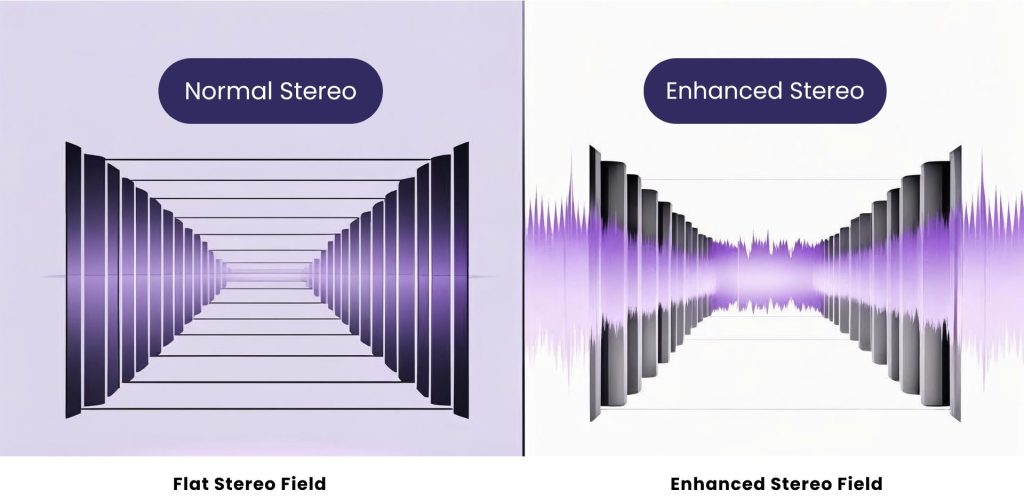 Normal Stereo

Flat Stereo Field

Enhanced Stereo

Enhanced Stereo Field